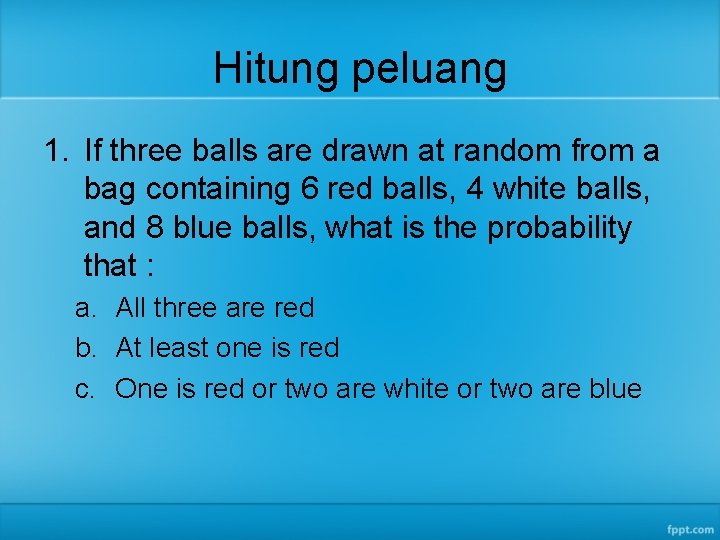 Hitung peluang

1. If three balls are drawn at random from a bag containing 6 red balls, 4 white balls, and 8 blue balls, what is the probability that :

a. All three are red

b. At least one is red

c. One is red or two are white or two are blue

fppt.com